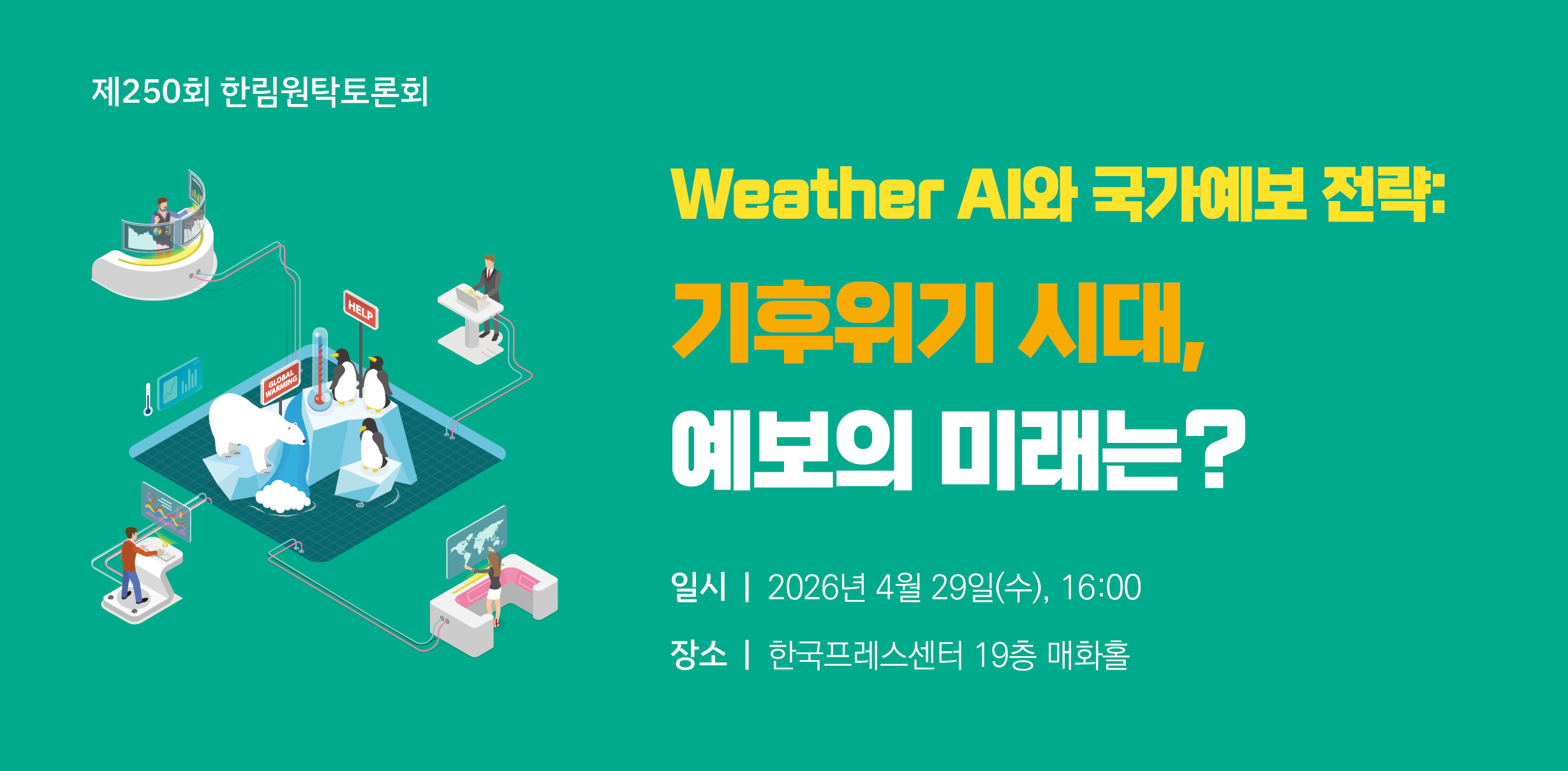 제250회 한림원탁토론회

HELP

GLOBAL WARMING

Weather AI와 국가예보 전략:

기후위기 시대,

예보의 미래는?

일시 | 2026년 4월 29일(수), 16:00

장소 | 한국프레스센터 19층 매화홀